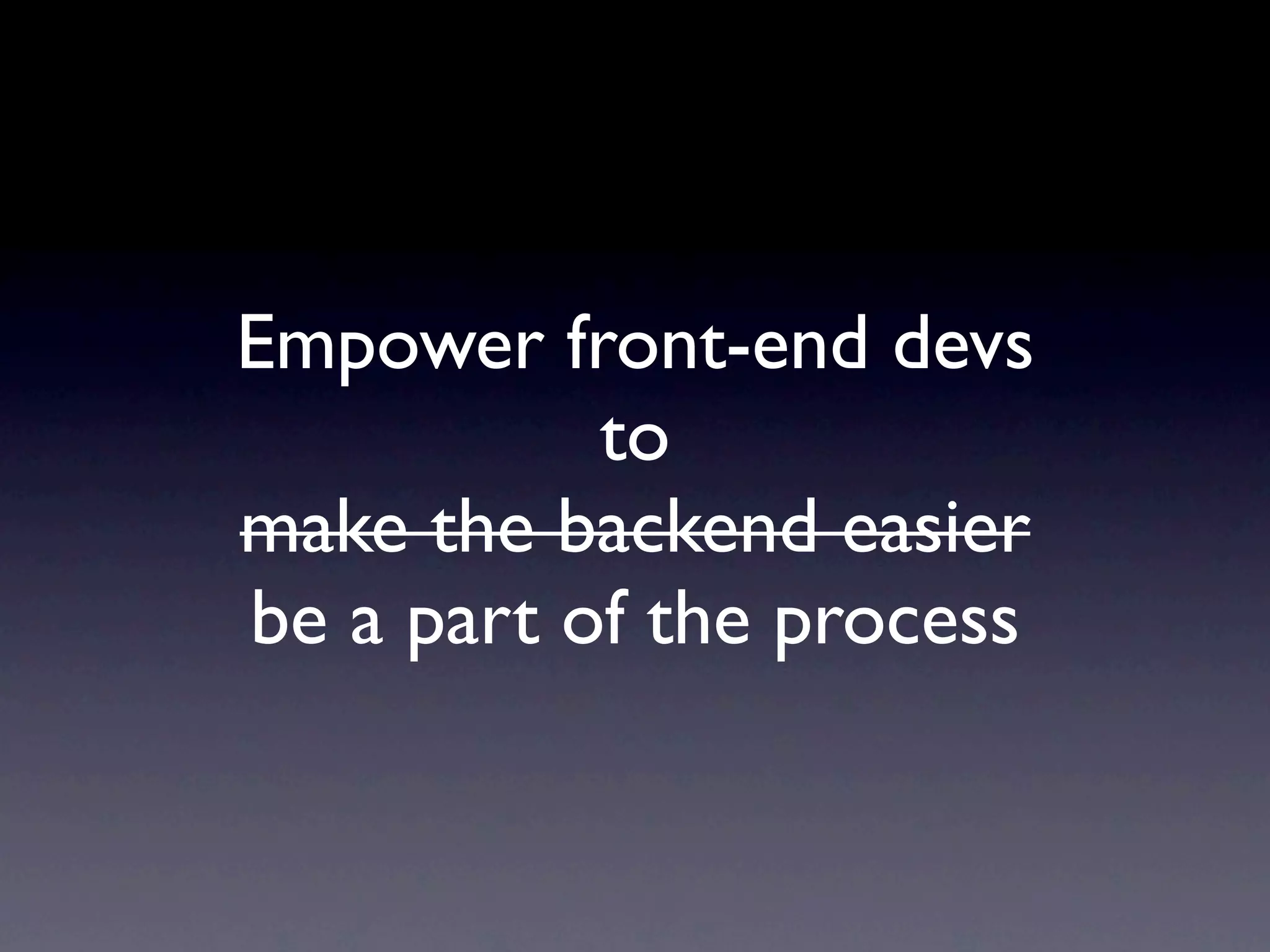 Empower front-end devs
to
~~make the backend easier~~
be a part of the process